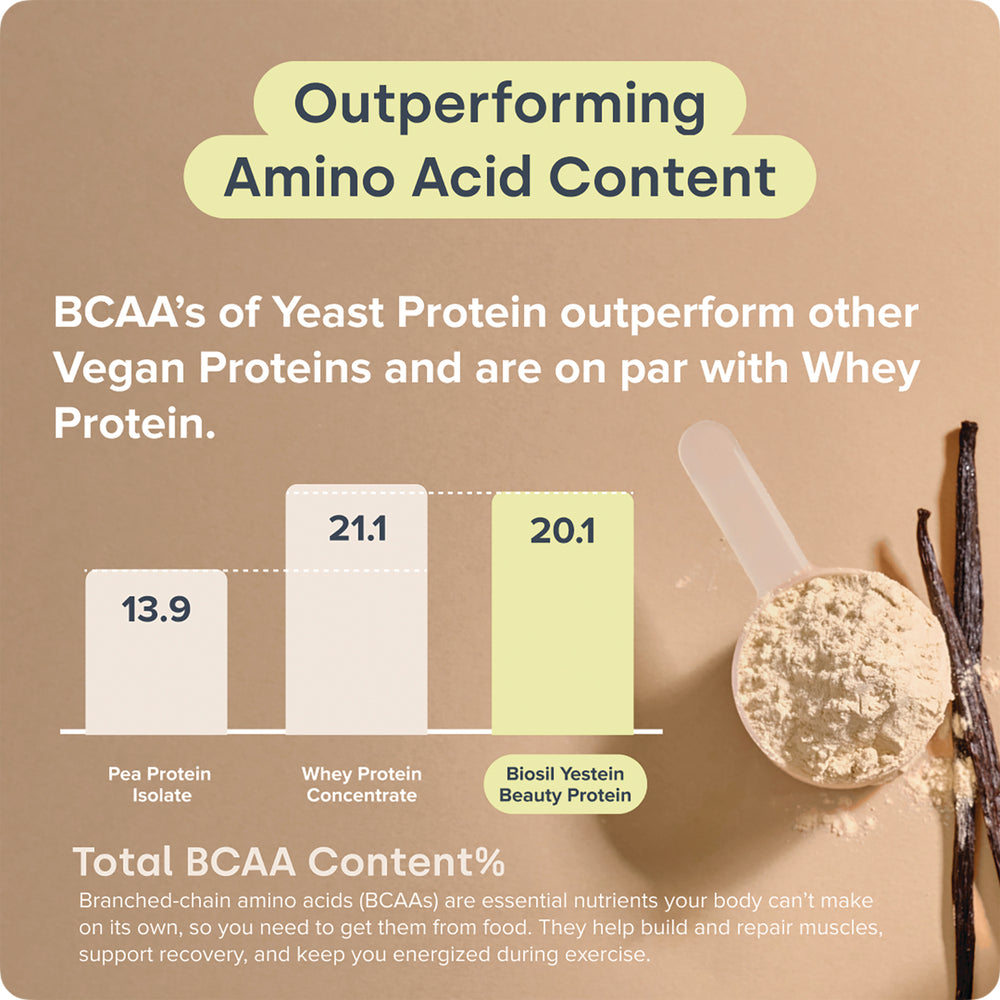 Outperforming Amino Acid Content

BCAA's of Yeast Protein outperform other Vegan Proteins and are on par with Whey Protein.

13.9

21.1

20.1

Pea Protein Isolate

Whey Protein Concentrate

Biosil Yestein Beauty Protein

Total BCAA Content%

Branched-chain amino acids (BCAAs) are essential nutrients your body can't make on its own, so you need to get them from food. They help build and repair muscles, support recovery, and keep you energized during exercise.